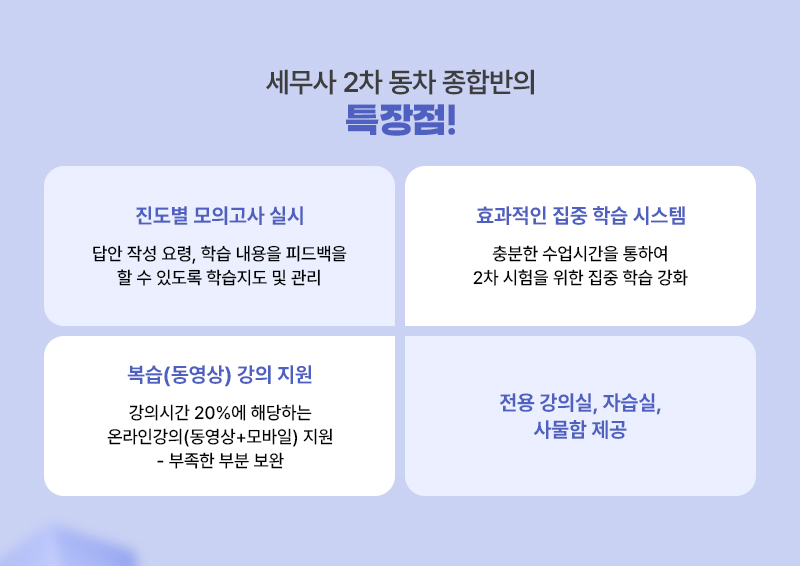 세무사 2차 동차 종합반의
특장점!

진도별 모의고사 실시

답안 작성 요령, 학습 내용을 피드백을 할 수 있도록 학습지도 및 관리

효과적인 집중 학습 시스템

충분한 수업시간을 통하여 2차 시험을 위한 집중 학습 강화

복습(동영상) 강의 지원

강의시간 20%에 해당하는 온라인강의(동영상+모바일) 지원 - 부족한 부분 보완

전용 강의실, 자습실, 사물함 제공